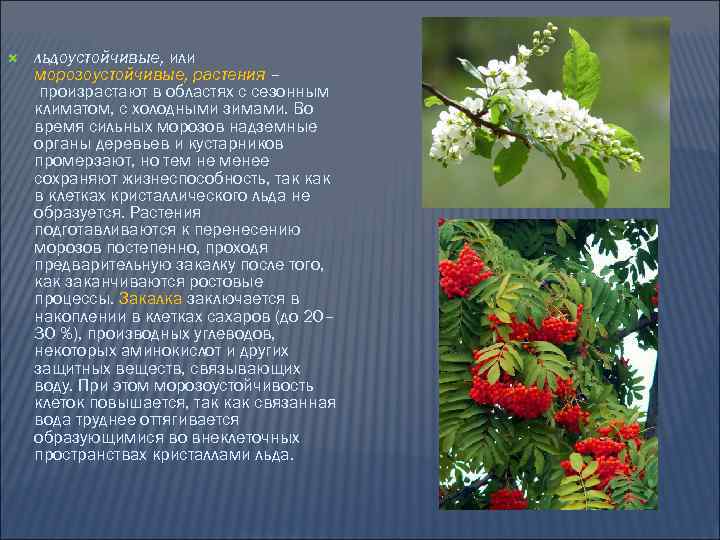 льдоустойчивые, или морозоустойчивые, растения – произрастают в областях с сезонным климатом, с холодными зимами. Во время сильных морозов надземные органы деревьев и кустарников промерзают, но тем не менее сохраняют жизнеспособность, так как в клетках кристаллического льда не образуется. Растения подготавливаются к перенесению морозов постепенно, проходя предварительную закалку после того, как заканчиваются ростовые процессы. Закалка заключается в накоплении в клетках сахаров (до 20–30 %), производных углеводов, некоторых аминокислот и других защитных веществ, связывающих воду. При этом морозоустойчивость клеток повышается, так как связанная вода труднее оттягивается образующимися во внеклеточных пространствах кристаллами льда.